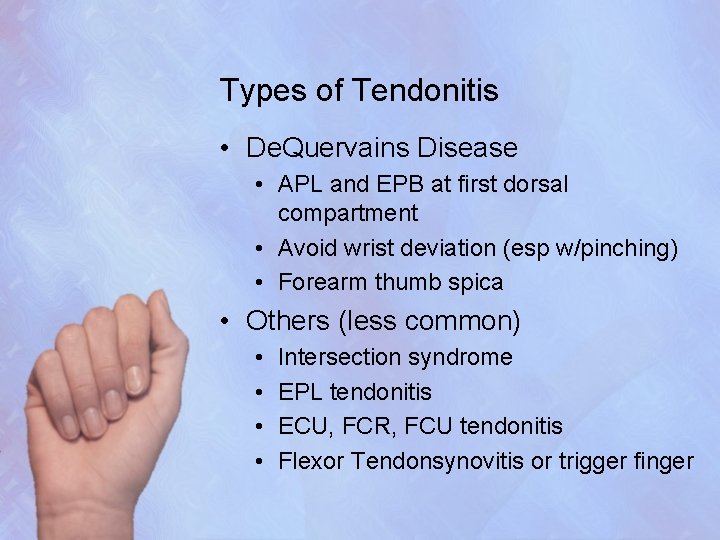 Types of Tendonitis

• DeQuervains Disease
  • APL and EPB at first dorsal compartment
  • Avoid wrist deviation (esp w/pinching)
  • Forearm thumb spica
• Others (less common)
  • Intersection syndrome
  • EPL tendonitis
  • ECU, FCR, FCU tendonitis
  • Flexor Tendonsynovitis or trigger finger